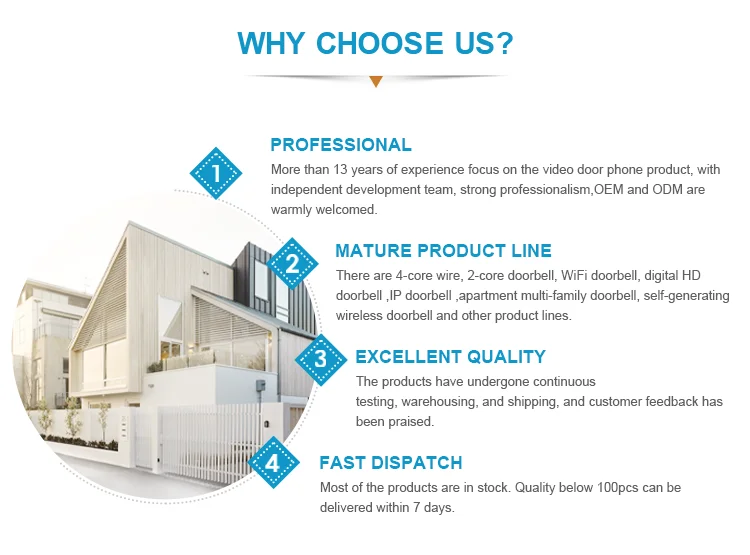 WHY CHOOSE US?

1

PROFESSIONAL

More than 13 years of experience focus on the video door phone product, with independent development team, strong professionalism,OEM and ODM are warmly welcomed.

2

MATURE PRODUCT LINE

There are 4-core wire, 2-core doorbell, WiFi doorbell, digital HD doorbell ,IP doorbell ,apartment multi-family doorbell, self-generating wireless doorbell and other product lines.

3

EXCELLENT QUALITY

The products have undergone continuous testing, warehousing, and shipping, and customer feedback has been praised.

4

FAST DISPATCH

Most of the products are in stock. Quality below 100pcs can be delivered within 7 days.